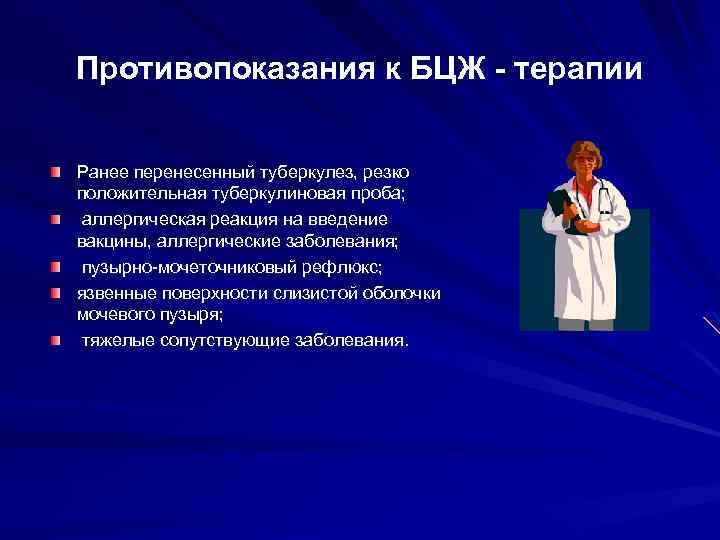 Противопоказания к БЦЖ - терапии

Ранее перенесенный туберкулез, резко положительная туберкулиновая проба;

аллергическая реакция на введение вакцины, аллергические заболевания;

пузырно-мочеточниковый рефлюкс;

язвенные поверхности слизистой оболочки мочевого пузыря;

тяжелые сопутствующие заболевания.